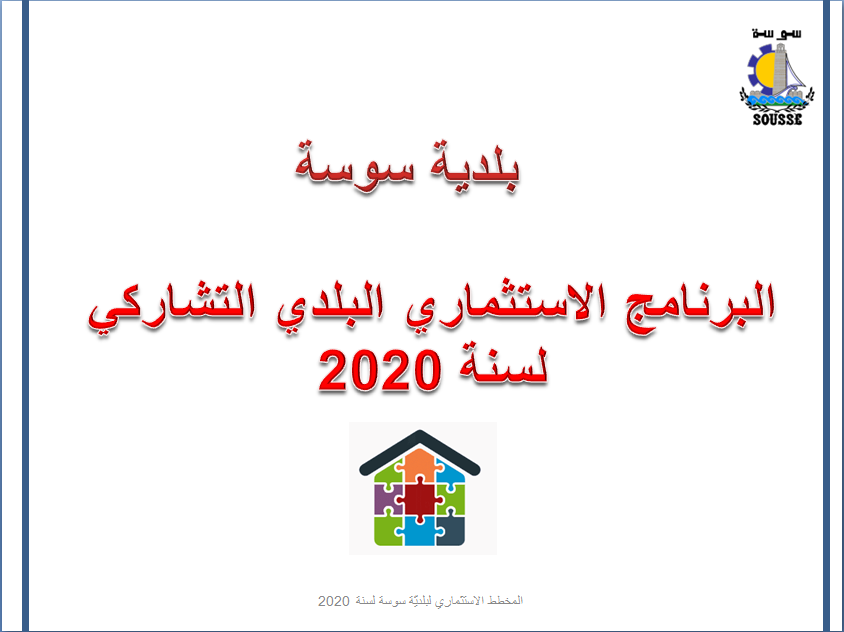 سوسة
SOUSSE

بلدية سوسة

البرنامج الاستثماري البلدي التشاركي لسنة 2020

المخطط الاستثماري لبلديّة سوسة لسنة 2020